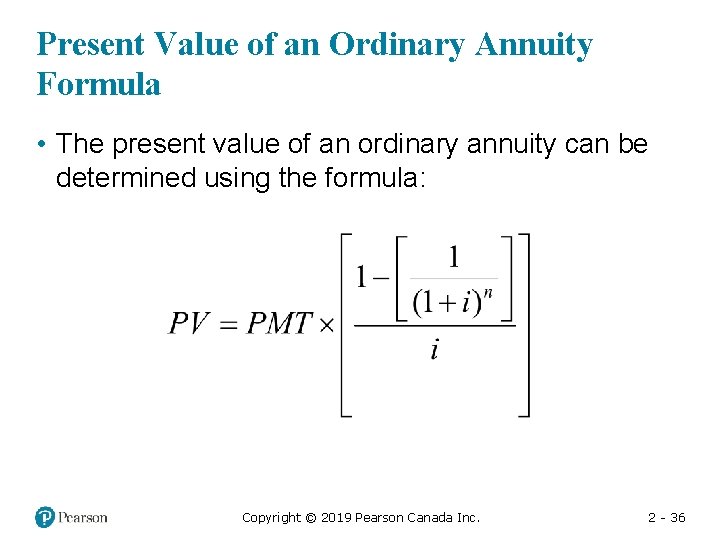 Present Value of an Ordinary Annuity Formula

• The present value of an ordinary annuity can be determined using the formula:

$PV = PMT \times \left[ \frac{1 - \left[ \frac{1}{(1+i)^n} \right]}{i} \right]$

Pearson

Copyright © 2019 Pearson Canada Inc.

2 - 36